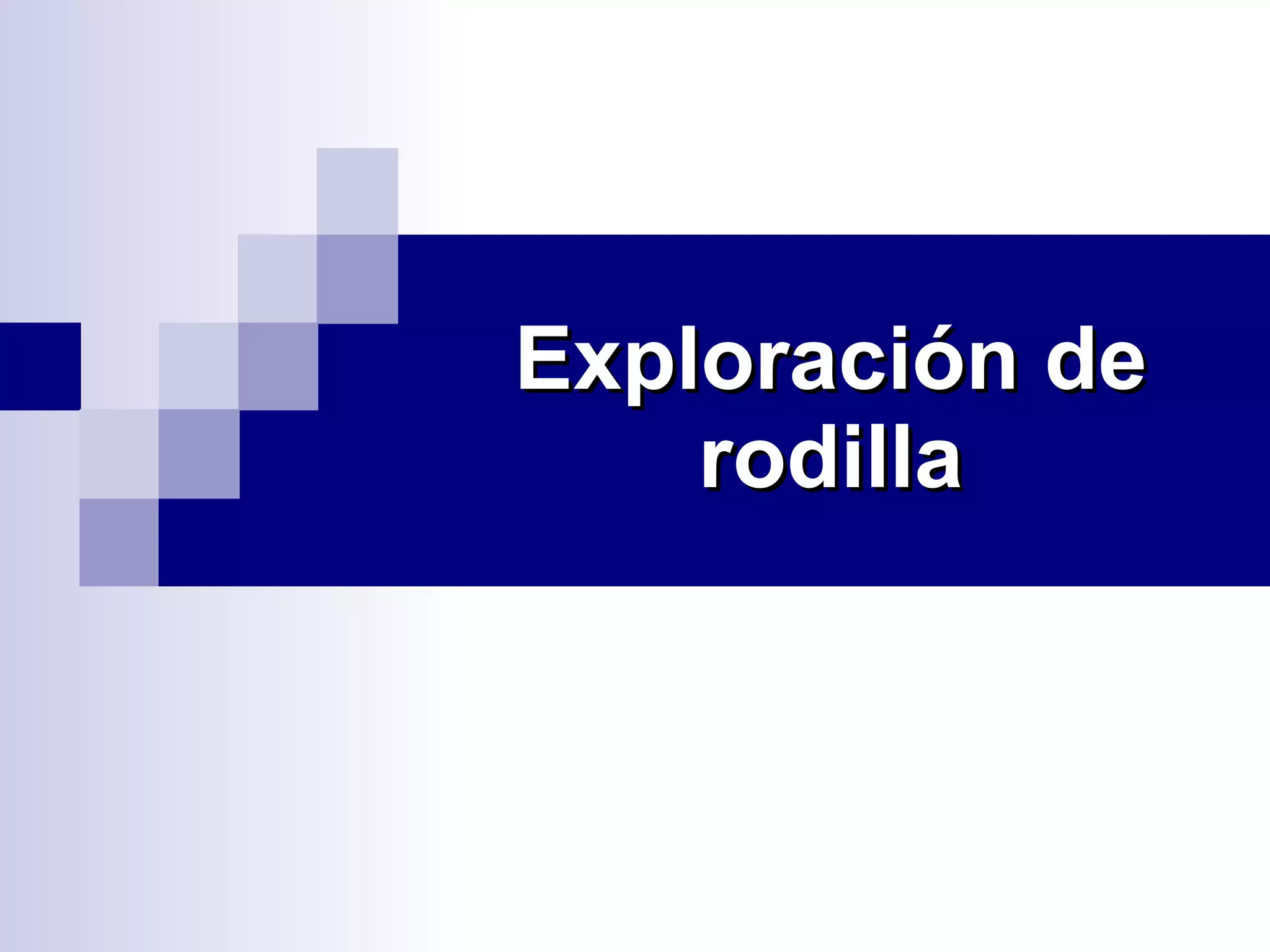 Exploración de rodilla